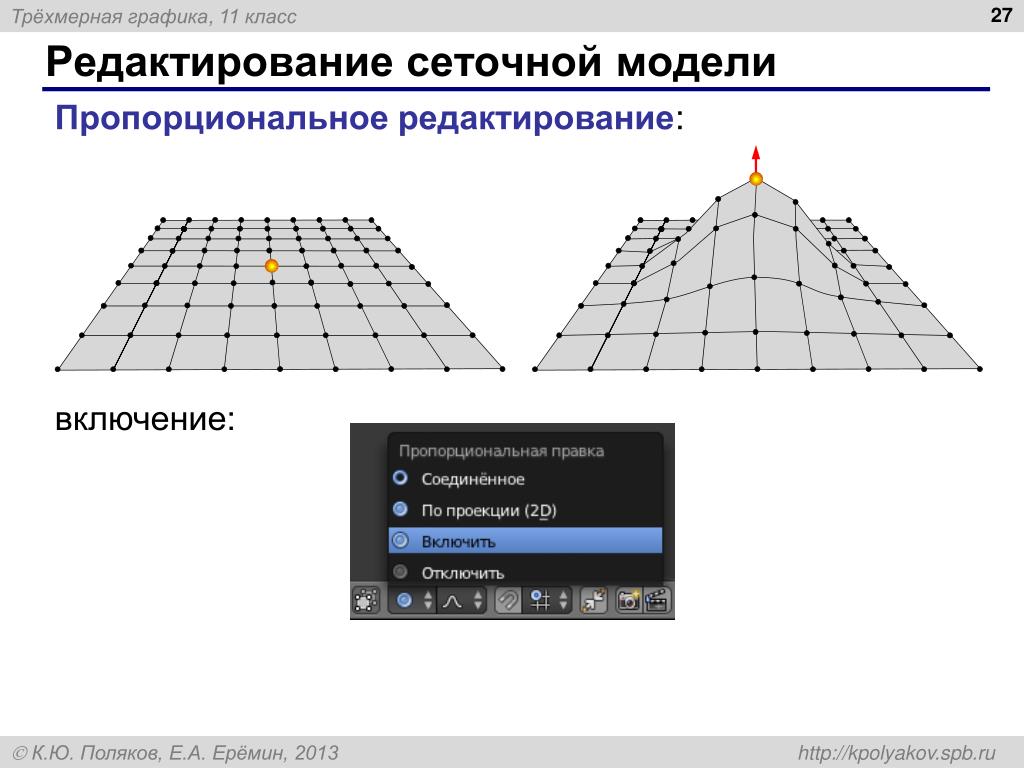 Трёхмерная графика, 11 класс

27

Редактирование сеточной модели

Пропорциональное редактирование:

включение:

Пропорциональная правка

Соединённое

По проекции (2D)

Включить

Отключить

© К.Ю. Поляков, Е.А. Ерёмин, 2013

http://kpolyakov.spb.ru